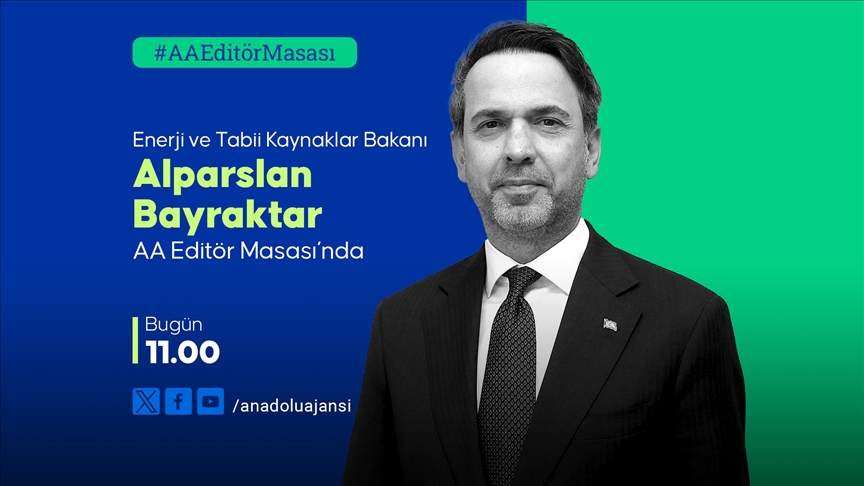 #AAEditörMasası

Enerji ve Tabii Kaynaklar Bakanı
Alparslan Bayraktar
AA Editör Masası'nda

Bugün
11.00

/anadoluajansi